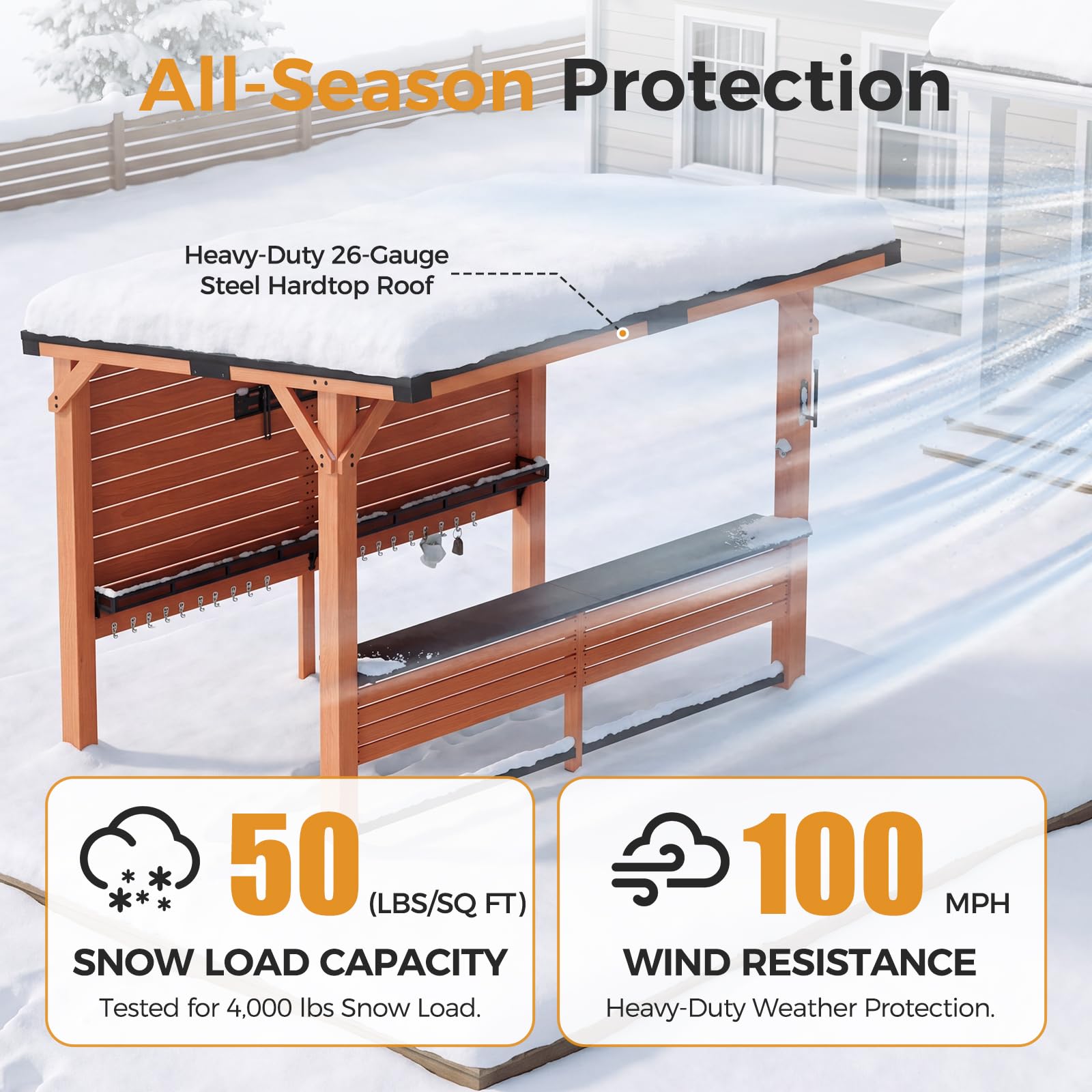 All-Season Protection

Heavy-Duty 26-Gauge Steel Hardtop Roof

50 (LBS/SQ FT)
SNOW LOAD CAPACITY
Tested for 4,000 lbs Snow Load.

100 MPH
WIND RESISTANCE
Heavy-Duty Weather Protection.